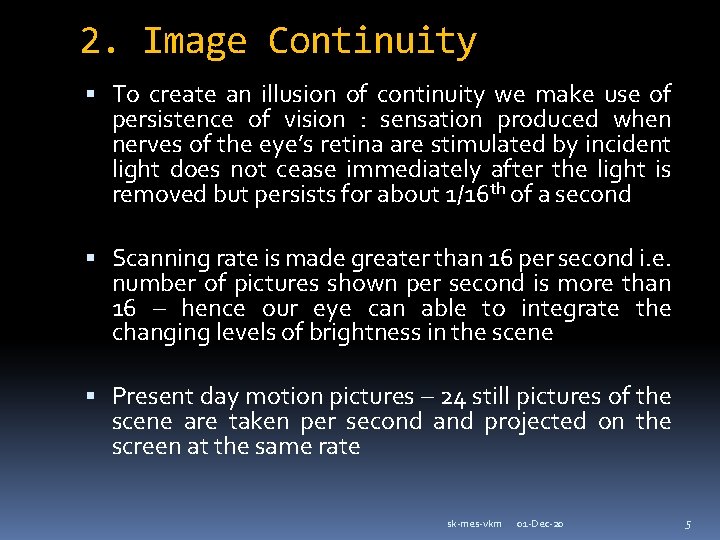 2. Image Continuity

▪ To create an illusion of continuity we make use of persistence of vision : sensation produced when nerves of the eye's retina are stimulated by incident light does not cease immediately after the light is removed but persists for about 1/16$^{th}$ of a second

▪ Scanning rate is made greater than 16 per second i.e. number of pictures shown per second is more than 16 – hence our eye can able to integrate the changing levels of brightness in the scene

▪ Present day motion pictures – 24 still pictures of the scene are taken per second and projected on the screen at the same rate

sk-mes-vkm 01-Dec-20 5